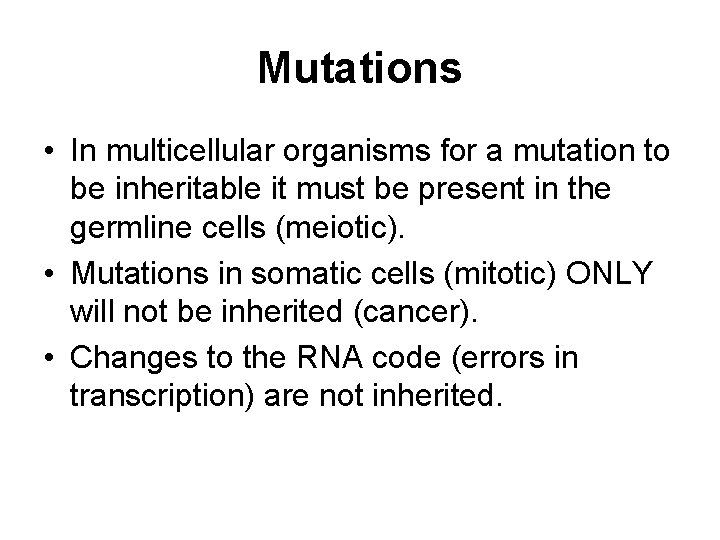 Mutations

• In multicellular organisms for a mutation to be inheritable it must be present in the germline cells (meiotic).
• Mutations in somatic cells (mitotic) ONLY will not be inherited (cancer).
• Changes to the RNA code (errors in transcription) are not inherited.